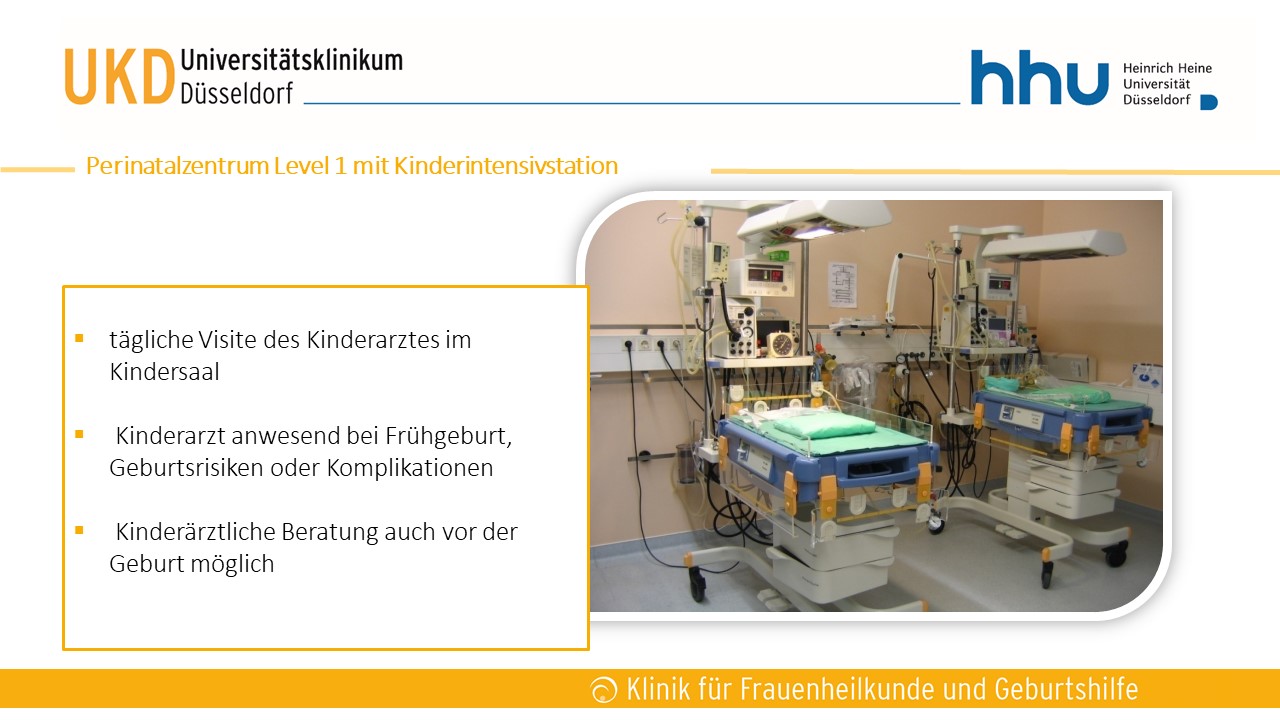 UKD Universitätsklinikum Düsseldorf

hhu Heinrich Heine Universität Düsseldorf

Perinatalzentrum Level 1 mit Kinderintensivstation

▪ tägliche Visite des Kinderarztes im Kindersaal

▪ Kinderarzt anwesend bei Frühgeburt, Geburtsrisiken oder Komplikationen

▪ Kinderärztliche Beratung auch vor der Geburt möglich

Klinik für Frauenheilkunde und Geburtshilfe